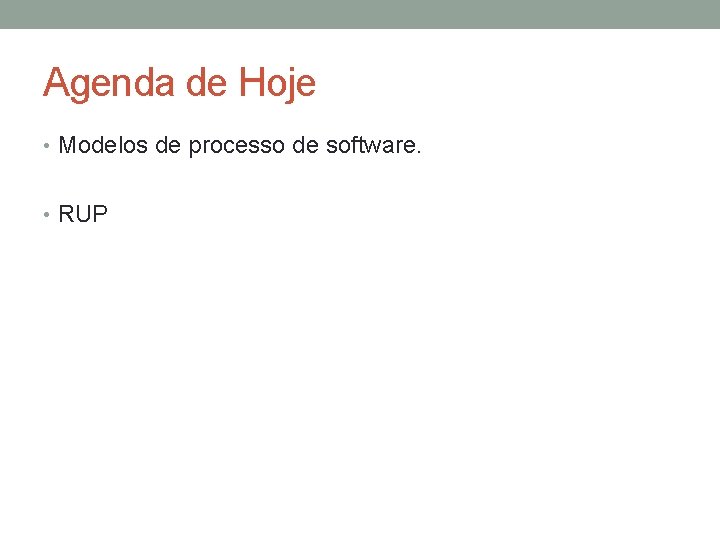 Agenda de Hoje

• Modelos de processo de software.

• RUP